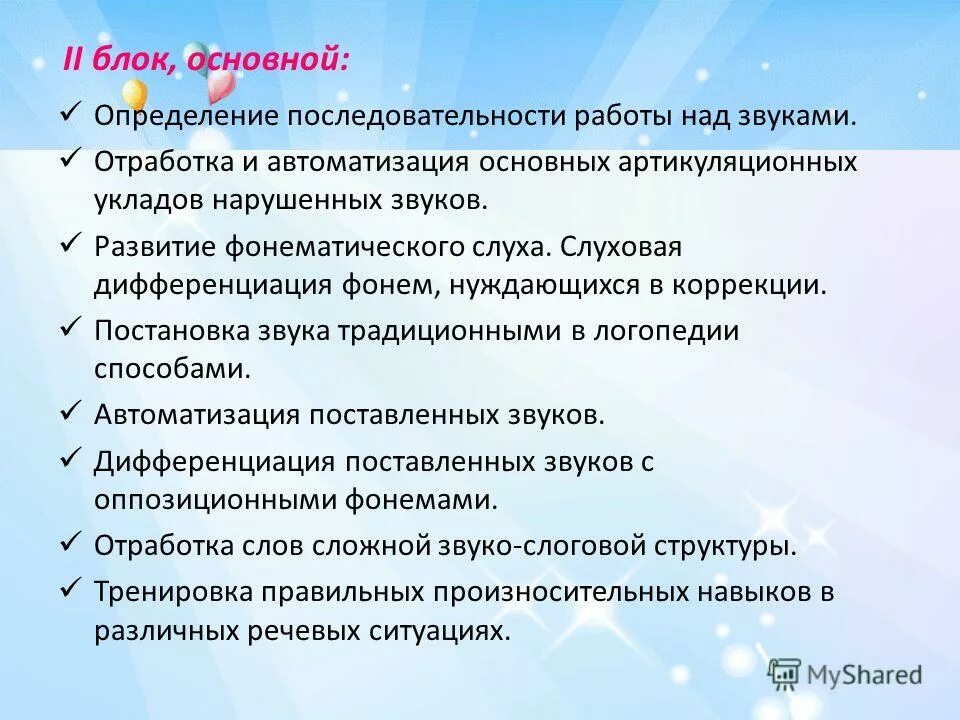 II блок, основной:

✓ Определение последовательности работы над звуками.

✓ Отработка и автоматизация основных артикуляционных укладов нарушенных звуков.

✓ Развитие фонематического слуха. Слуховая дифференциация фонем, нуждающихся в коррекции.

✓ Постановка звука традиционными в логопедии способами.

✓ Автоматизация поставленных звуков.

✓ Дифференциация поставленных звуков с оппозиционными фонемами.

✓ Отработка слов сложной звуко-слоговой структуры.

✓ Тренировка правильных произносительных навыков в различных речевых ситуациях.

MyShared